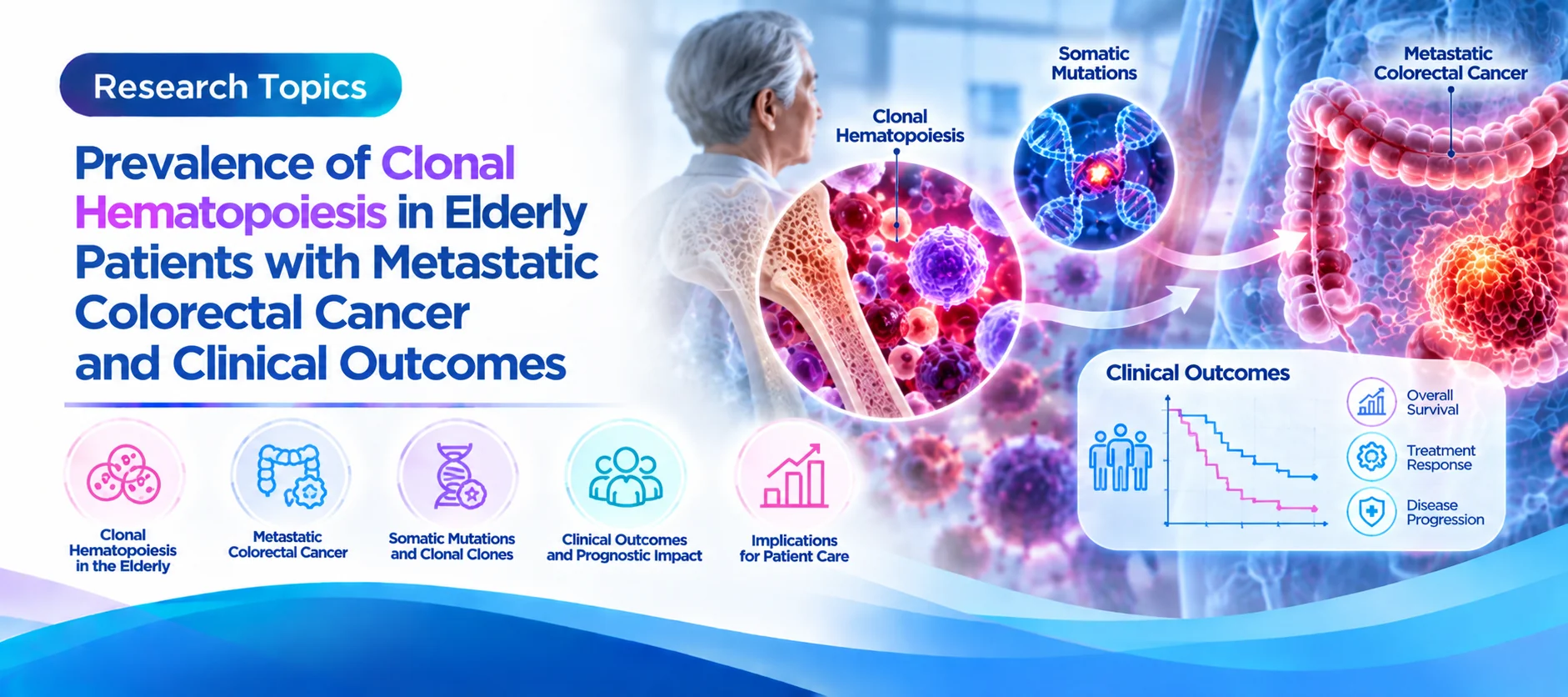 Research Topics

Prevalence of Clonal Hematopoiesis in Elderly Patients with Metastatic Colorectal Cancer and Clinical Outcomes

Clonal Hematopoiesis in the Elderly

Metastatic Colorectal Cancer

Somatic Mutations and Clonal Clones

Clinical Outcomes and Prognostic Impact

Implications for Patient Care

Clonal Hematopoiesis

Somatic Mutations

Metastatic Colorectal Cancer

Clinical Outcomes

Overall Survival

Treatment Response

Disease Progression